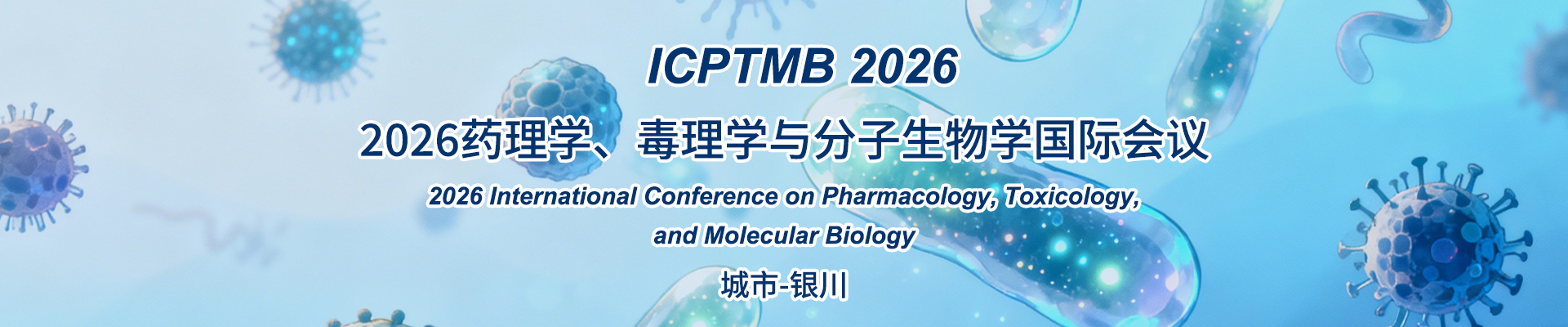 ICPTMB 2026

2026药理学、毒理学与分子生物学国际会议

2026 International Conference on Pharmacology, Toxicology, and Molecular Biology

城市-银川